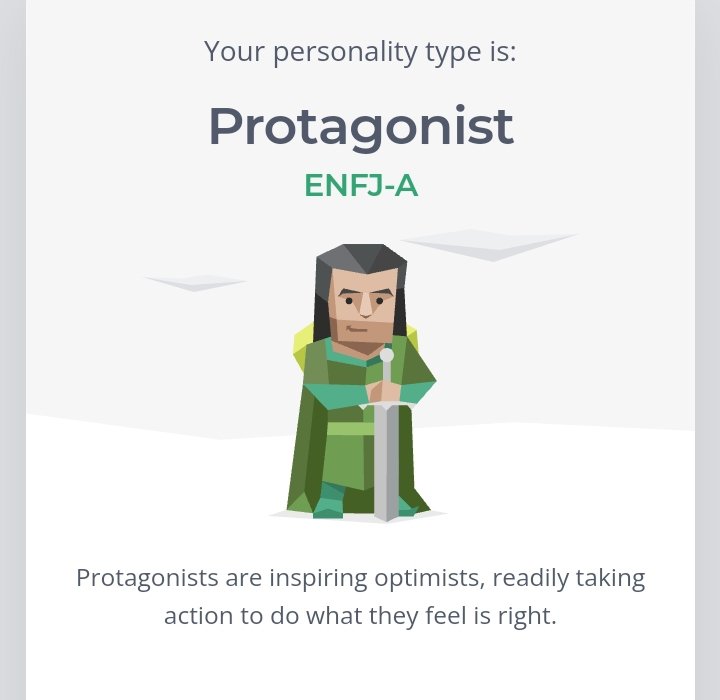 Your personality type is:

Protagonist

ENFJ-A

Protagonists are inspiring optimists, readily taking action to do what they feel is right.